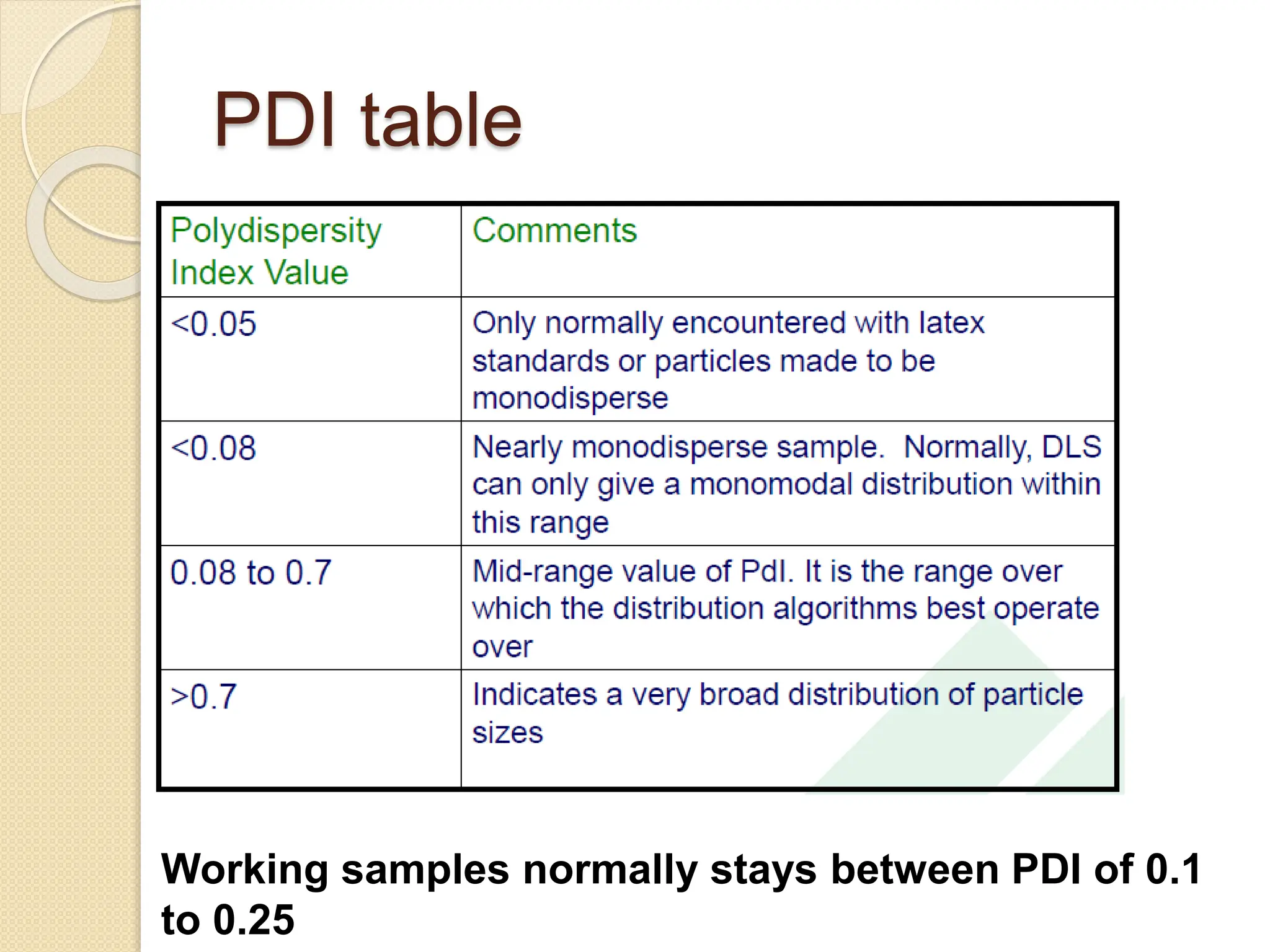 PDI table

| Polydispersity Index Value | Comments |
|---|---|
| <0.05 | Only normally encountered with latex standards or particles made to be monodisperse |
| <0.08 | Nearly monodisperse sample. Normally, DLS can only give a monomodal distribution within this range |
| 0.08 to 0.7 | Mid-range value of PdI. It is the range over which the distribution algorithms best operate over |
| >0.7 | Indicates a very broad distribution of particle sizes |

Working samples normally stays between PDI of 0.1 to 0.25